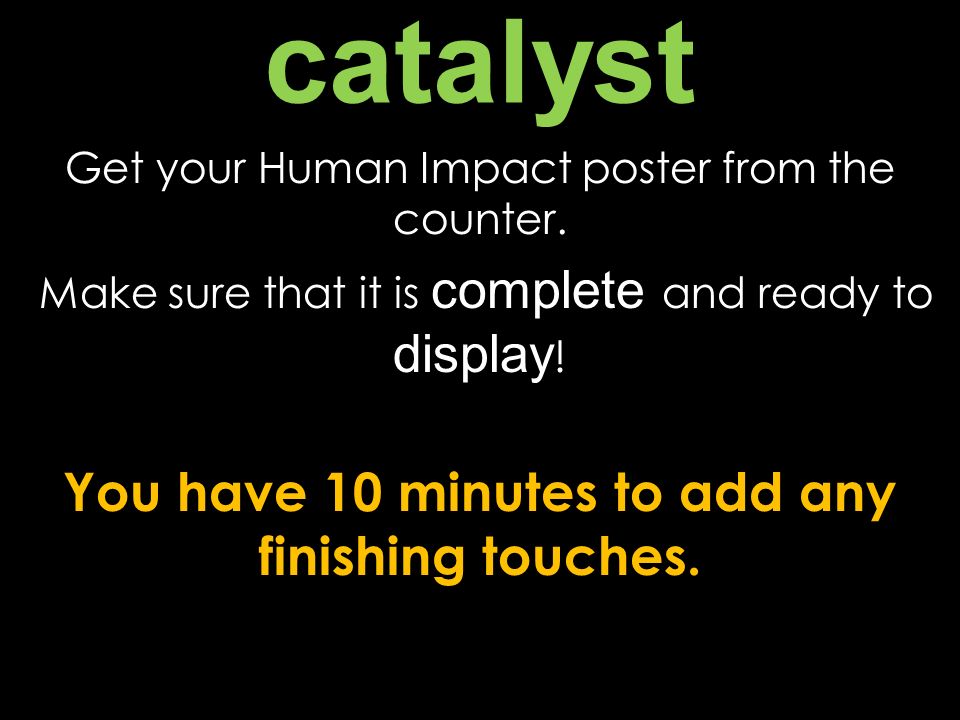 catalyst

Get your Human Impact poster from the counter.

Make sure that it is complete and ready to display!

You have 10 minutes to add any finishing touches.